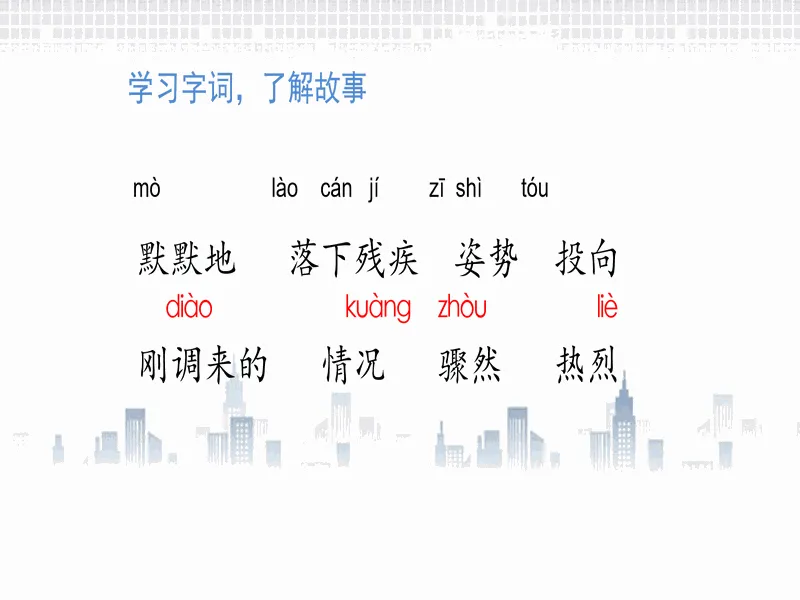 学习字词，了解故事

mò　　lào　cán　jí　　zī　shì　　tóu

默默地　落下残疾　姿势　投向

diào　　kuàng　zhòu　　liè

刚调来的　情况　骤然　热烈